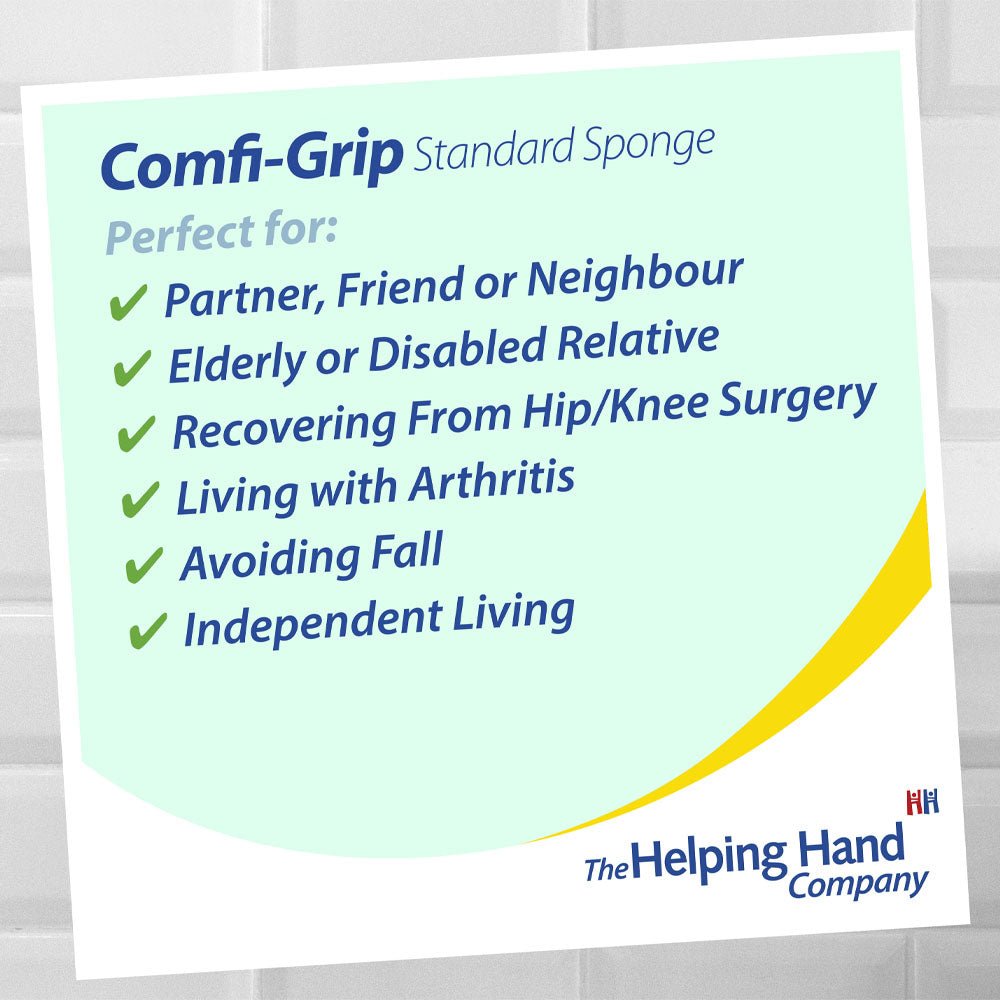 Comfi-Grip Standard Sponge

Perfect for:

✔ Partner, Friend or Neighbour
✔ Elderly or Disabled Relative
✔ Recovering From Hip/Knee Surgery
✔ Living with Arthritis
✔ Avoiding Fall
✔ Independent Living

The Helping Hand Company